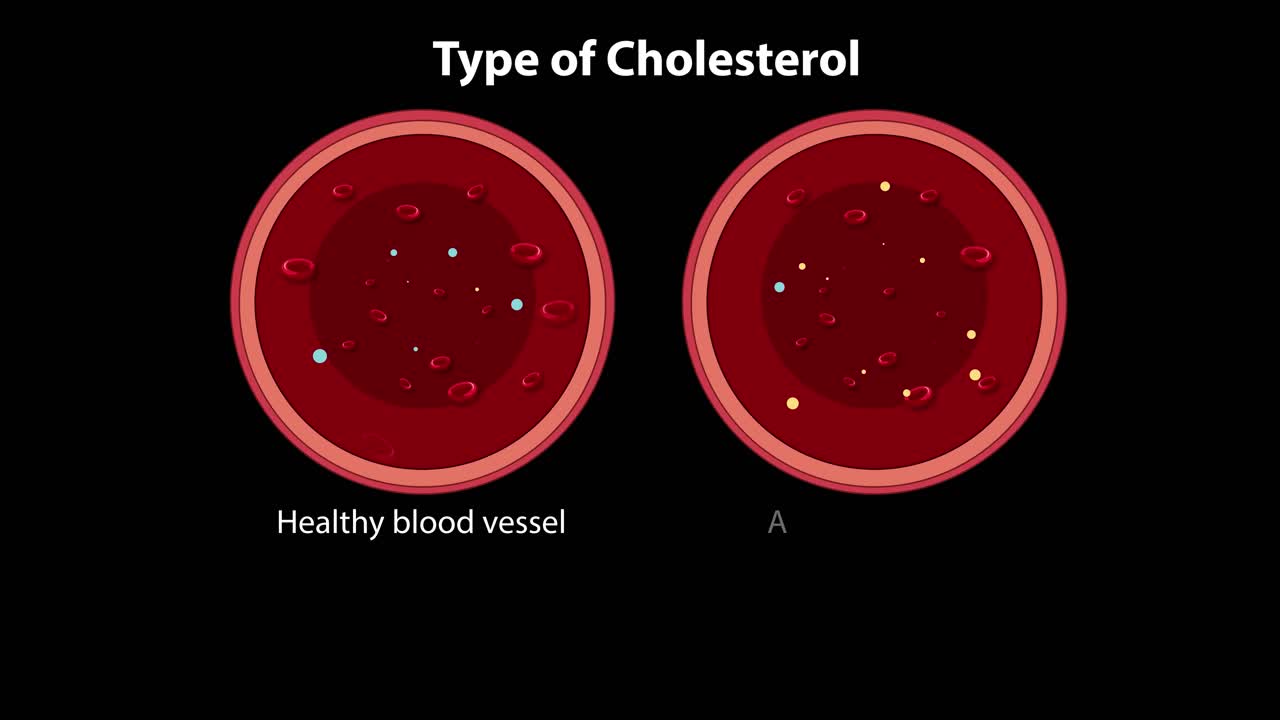 Type of Cholesterol

Healthy blood vessel

A